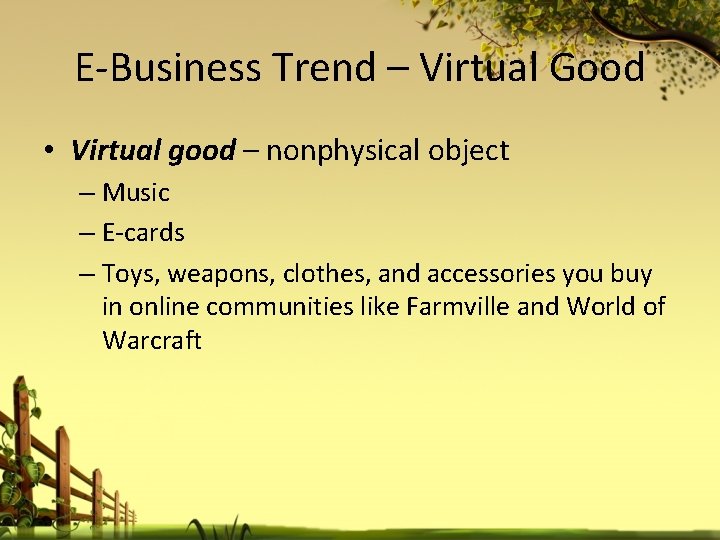 E-Business Trend – Virtual Good

• Virtual good – nonphysical object
– Music
– E-cards
– Toys, weapons, clothes, and accessories you buy in online communities like Farmville and World of Warcraft